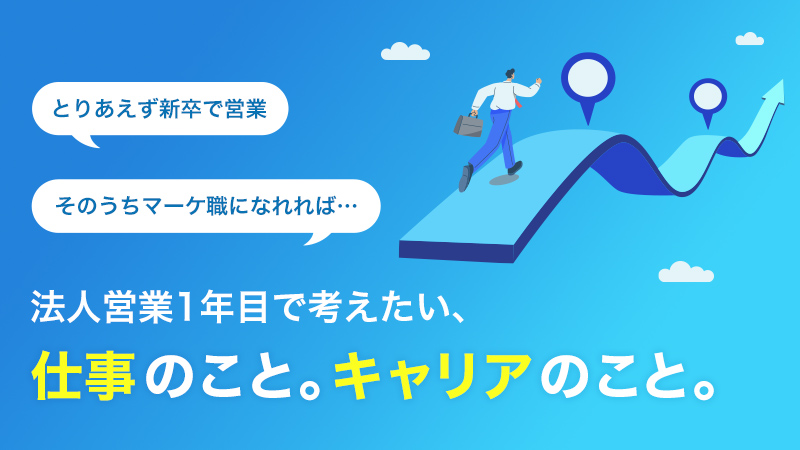 とりあえず新卒で営業

そのうちマーケ職になれれば…

法人営業1年目で考えたい、

仕事のこと。キャリアのこと。